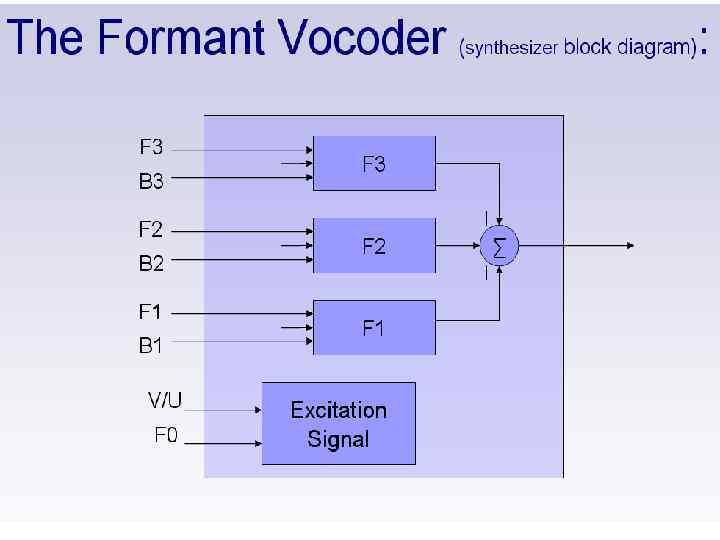 The Formant Vocoder (synthesizer block diagram):

F3
B3
F3

F2
B2
F2

$\Sigma$

F1
B1
F1

V/U
F0
Excitation Signal